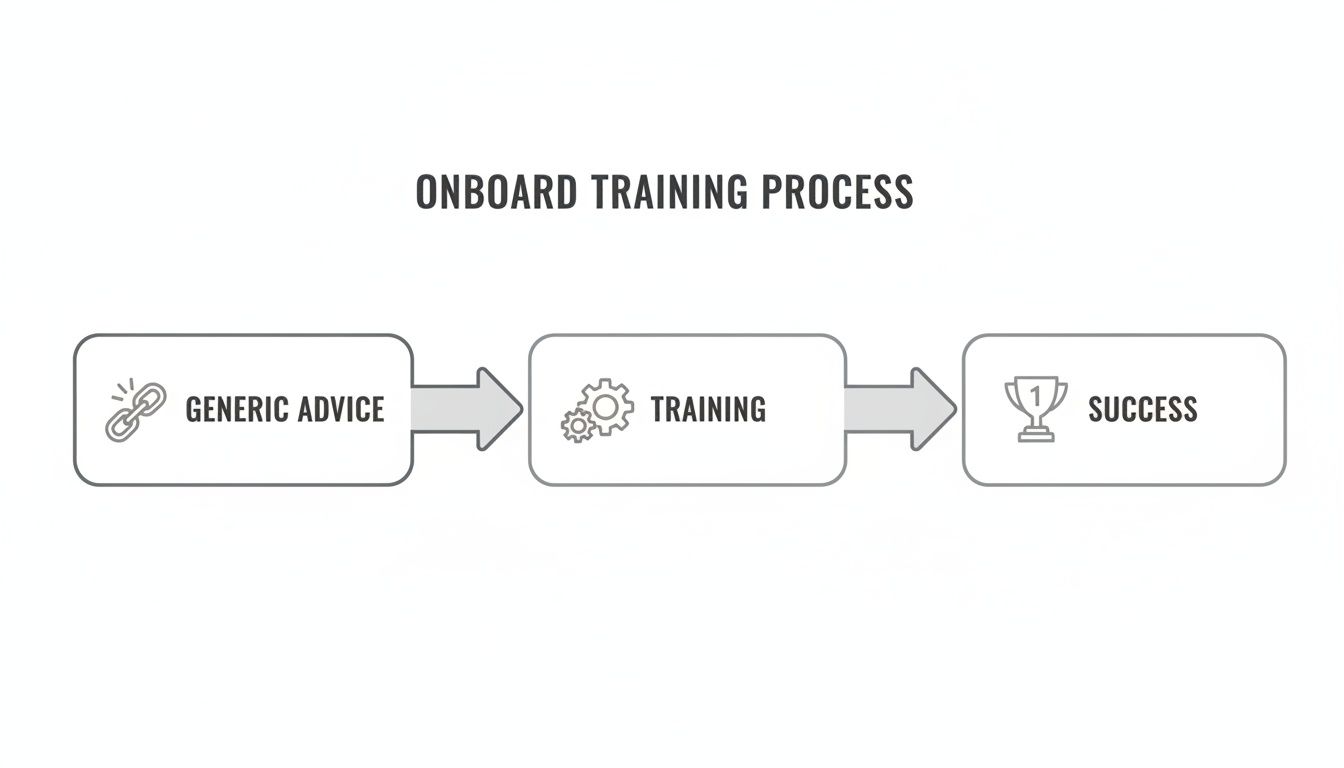 ONBOARD TRAINING PROCESS

GENERIC ADVICE

TRAINING

1

SUCCESS